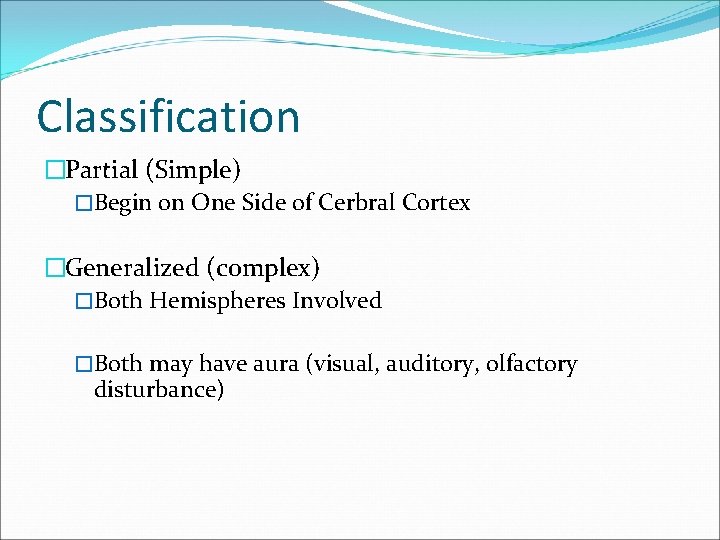 Classification

□Partial (Simple)

□Begin on One Side of Cerbral Cortex

□Generalized (complex)

□Both Hemispheres Involved

□Both may have aura (visual, auditory, olfactory disturbance)